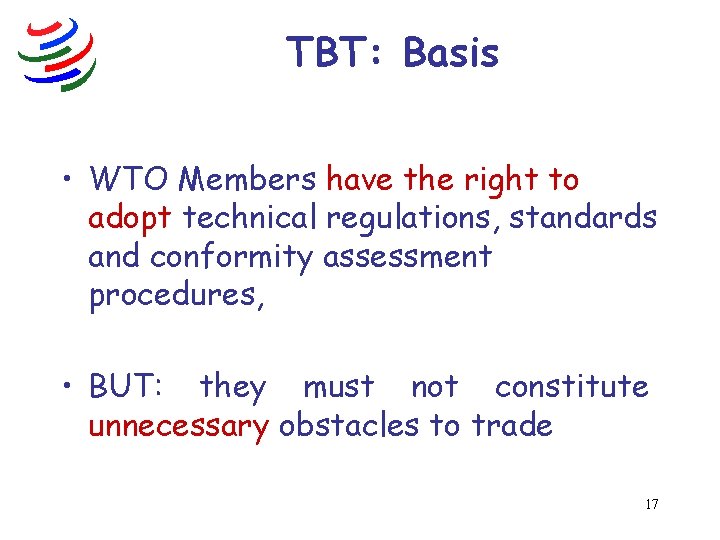 TBT: Basis

• WTO Members have the right to adopt technical regulations, standards and conformity assessment procedures,

• BUT: they must not constitute unnecessary obstacles to trade

17